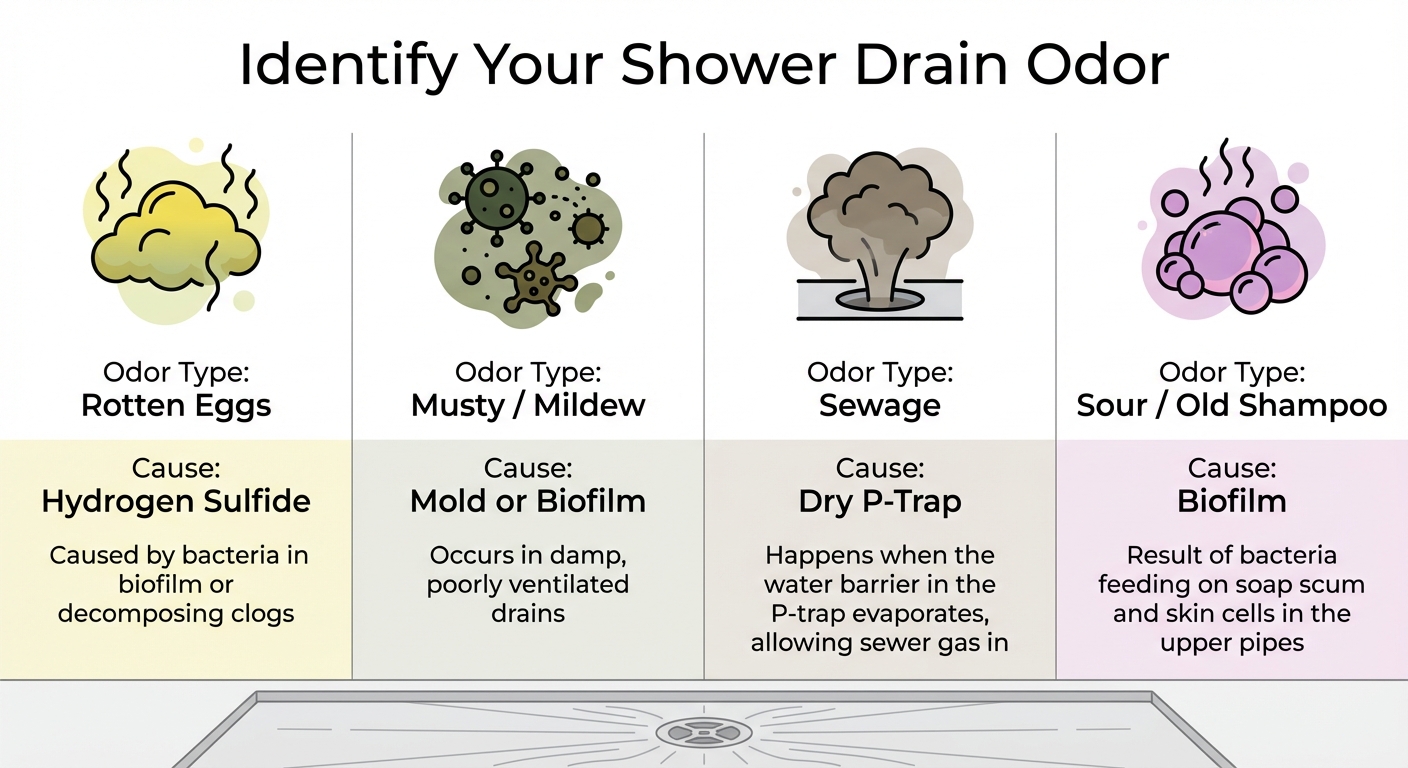 Identify Your Shower Drain Odor

Odor Type:
Rotten Eggs

Cause:
Hydrogen Sulfide

Caused by bacteria in biofilm or decomposing clogs

Odor Type:
Musty / Mildew

Cause:
Mold or Biofilm

Occurs in damp, poorly ventilated drains

Odor Type:
Sewage

Cause:
Dry P-Trap

Happens when the water barrier in the P-trap evaporates, allowing sewer gas in

Odor Type:
Sour / Old Shampoo

Cause:
Biofilm

Result of bacteria feeding on soap scum and skin cells in the upper pipes